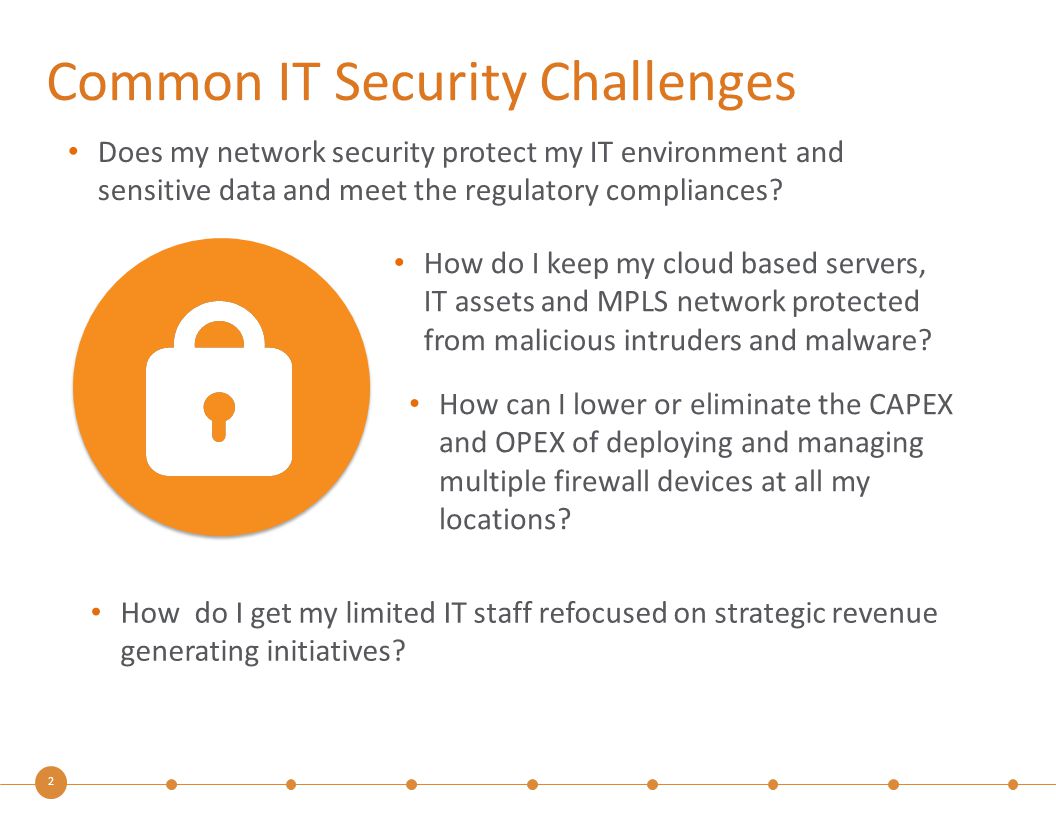 Common IT Security Challenges

• Does my network security protect my IT environment and sensitive data and meet the regulatory compliances?

• How do I keep my cloud based servers, IT assets and MPLS network protected from malicious intruders and malware?

• How can I lower or eliminate the CAPEX and OPEX of deploying and managing multiple firewall devices at all my locations?

• How  do I get my limited IT staff refocused on strategic revenue generating initiatives?

2